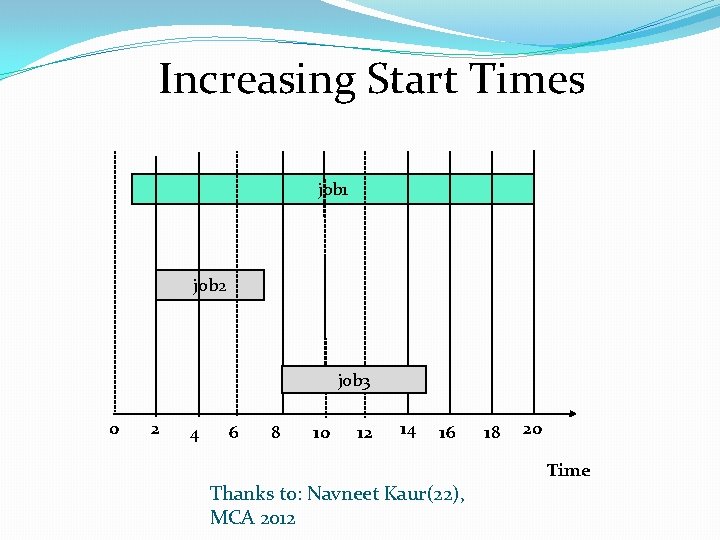 Increasing Start Times

job1

job2

job3

0 2 4 6 8 10 12 14 16 18 20

Time

Thanks to: Navneet Kaur(22), MCA 2012